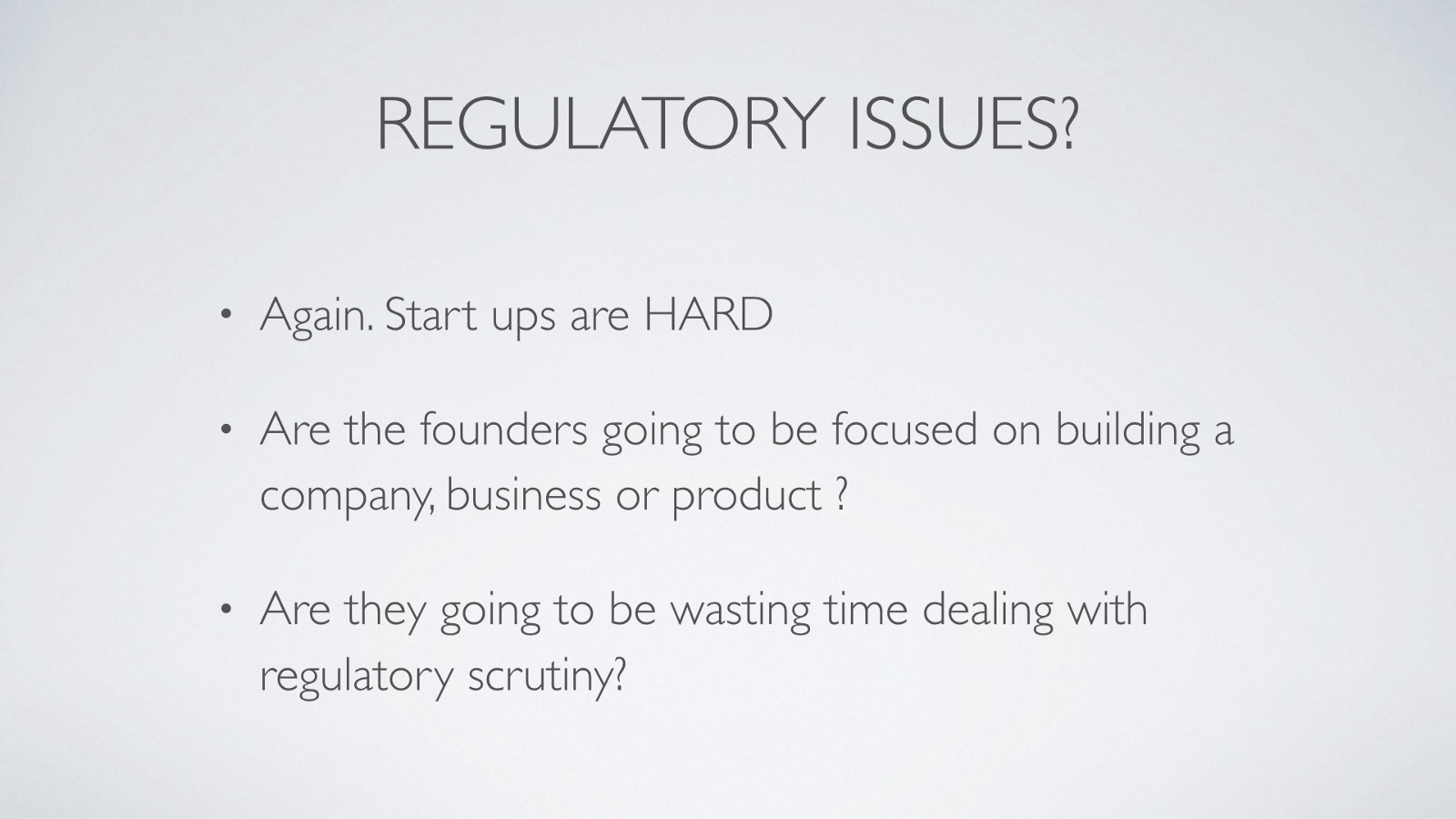 REGULATORY ISSUES?

• Again. Start ups are HARD

• Are the founders going to be focused on building a company, business or product ?

• Are they going to be wasting time dealing with regulatory scrutiny?